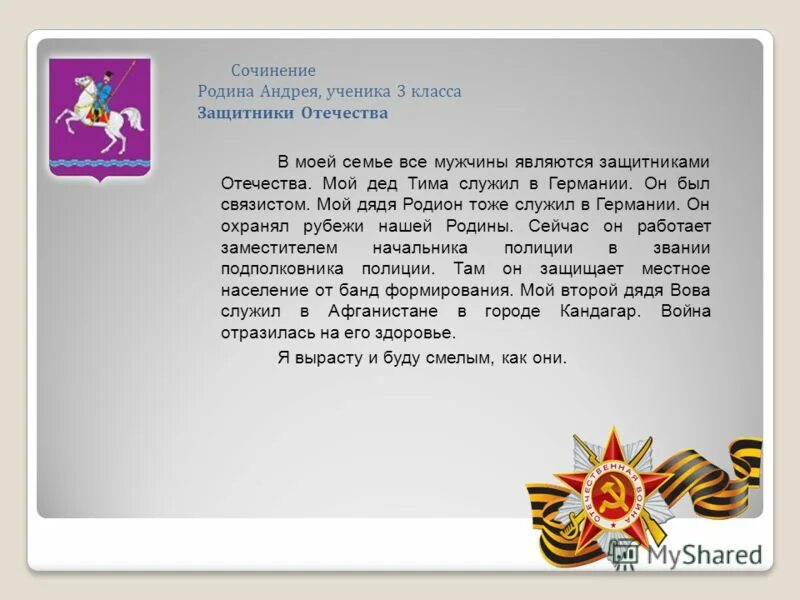 Сочинение
Родина Андрея, ученика 3 класса
Защитники Отечества

В моей семье все мужчины являются защитниками Отечества. Мой дед Тима служил в Германии. Он был связистом. Мой дядя Родион тоже служил в Германии. Он охранял рубежи нашей Родины. Сейчас он работает заместителем начальника полиции в звании подполковника полиции. Там он защищает местное население от банд формирования. Мой второй дядя Вова служил в Афганистане в городе Кандагар. Война отразилась на его здоровье.

Я вырасту и буду смелым, как они.

ОТЕЧЕСТВЕННАЯ ВОЙНА

MyShared